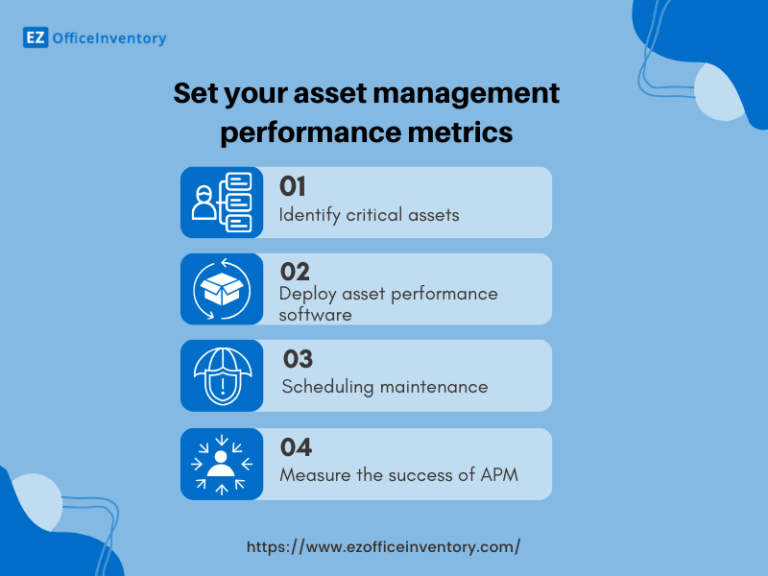 EZ OfficeInventory

Set your asset management performance metrics

01
Identify critical assets

02
Deploy asset performance software

03
Scheduling maintenance

04
Measure the success of APM

https://www.ezofficeinventory.com/